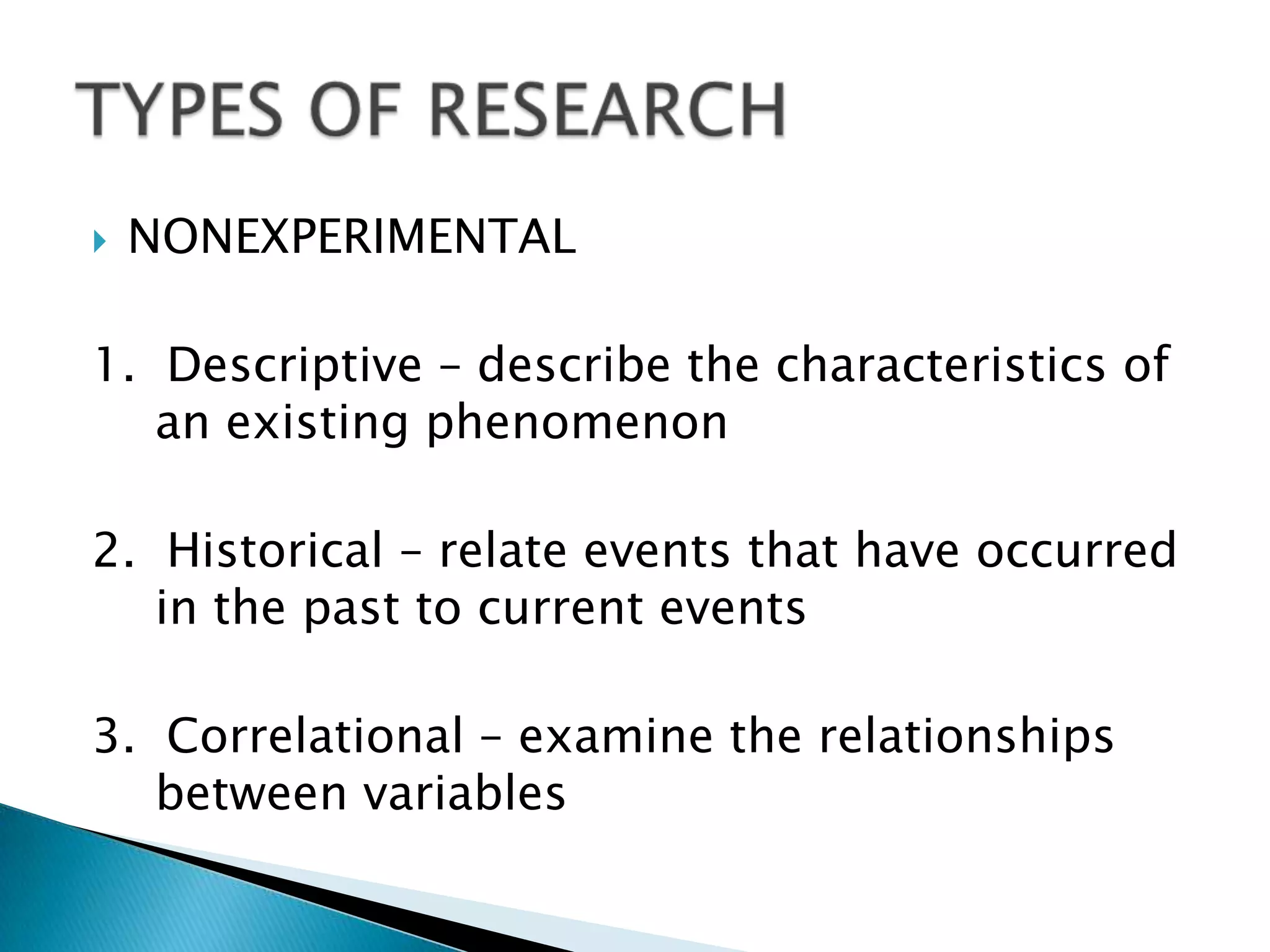 TYPES OF RESEARCH

NONEXPERIMENTAL

1. Descriptive – describe the characteristics of an existing phenomenon

2. Historical – relate events that have occurred in the past to current events

3. Correlational – examine the relationships between variables